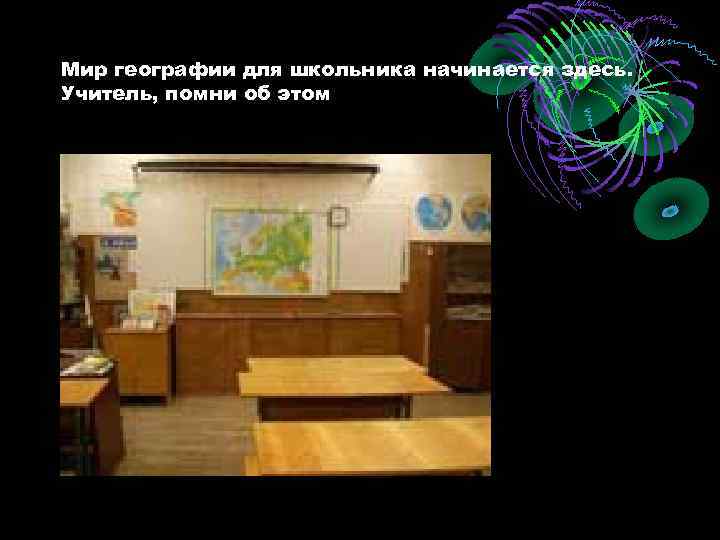 Мир географии для школьника начинается здесь. Учитель, помни об этом